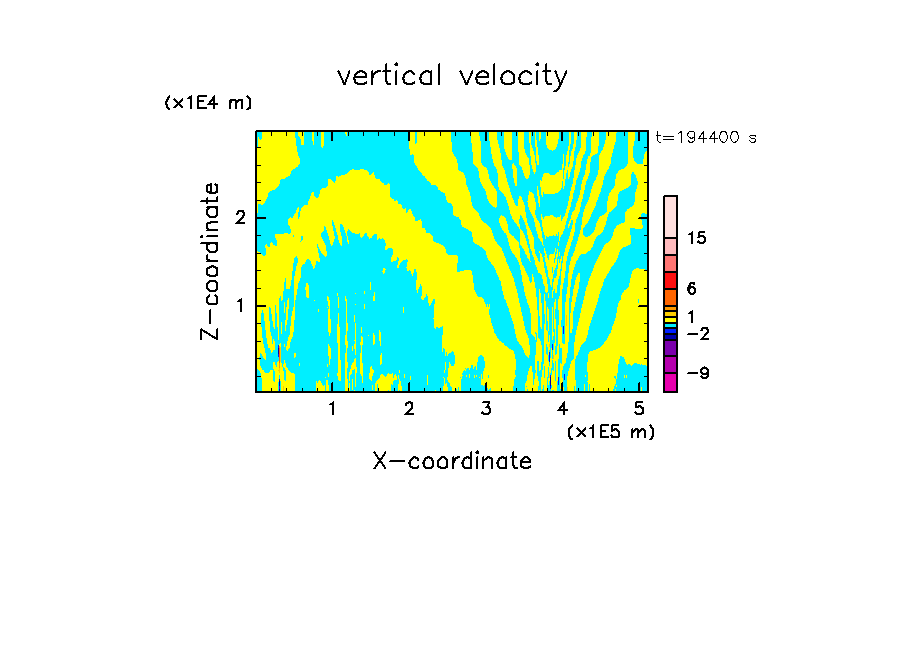 vertical velocity

(x1E4 m)

t=194400 s

Z-coordinate

2

1

15

6

1

−2

−9

1 2 3 4 5

(x1E5 m)

X-coordinate